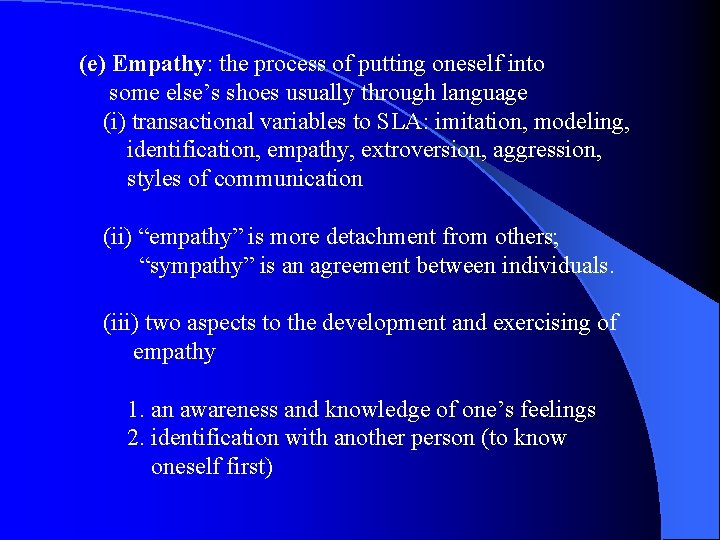 (e) Empathy: the process of putting oneself into some else’s shoes usually through language

(i) transactional variables to SLA: imitation, modeling, identification, empathy, extroversion, aggression, styles of communication

(ii) “empathy” is more detachment from others; “sympathy” is an agreement between individuals.

(iii) two aspects to the development and exercising of empathy

1. an awareness and knowledge of one’s feelings
2. identification with another person (to know oneself first)